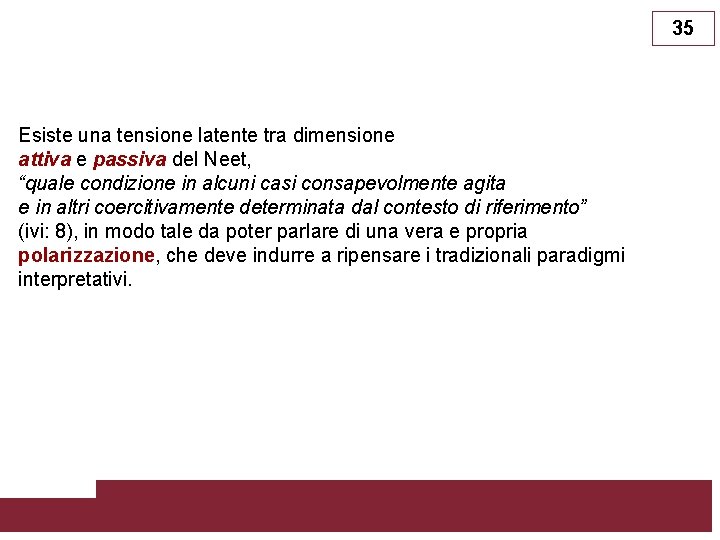 35

Esiste una tensione latente tra dimensione
attiva e passiva del Neet,
“quale condizione in alcuni casi consapevolmente agita
e in altri coercitivamente determinata dal contesto di riferimento”
(ivi: 8), in modo tale da poter parlare di una vera e propria
polarizzazione, che deve indurre a ripensare i tradizionali paradigmi
interpretativi.